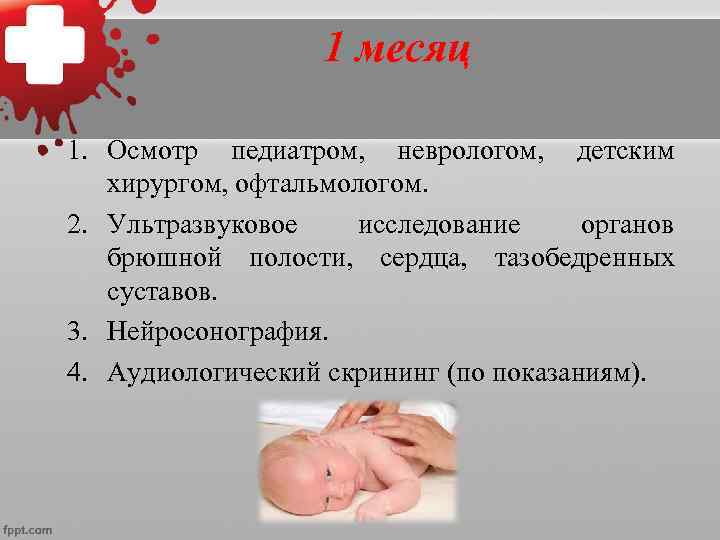 1 месяц

1. Осмотр педиатром, неврологом, детским хирургом, офтальмологом.
2. Ультразвуковое исследование органов брюшной полости, сердца, тазобедренных суставов.
3. Нейросонография.
4. Аудиологический скрининг (по показаниям).

fppt.com